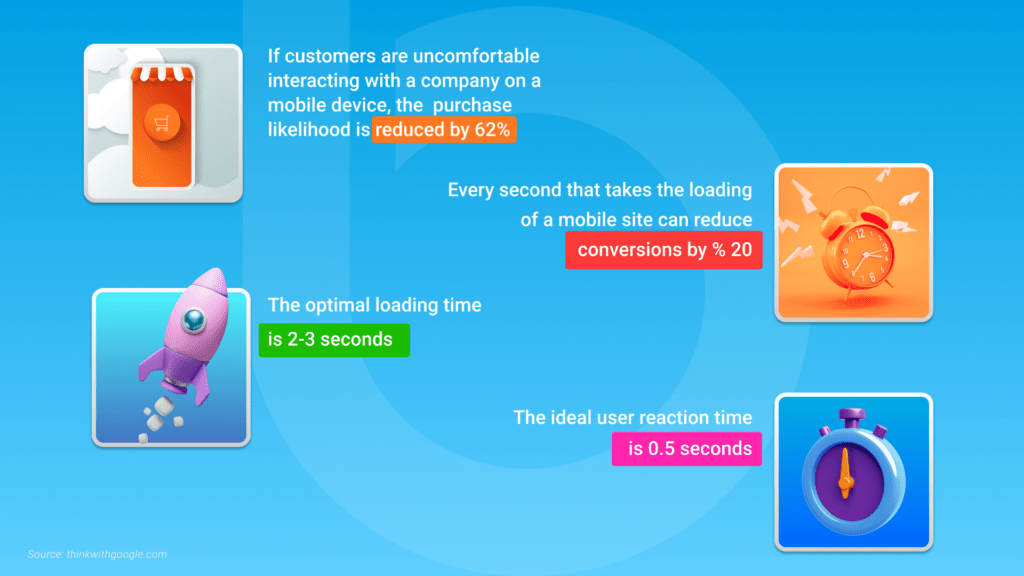 If customers are uncomfortable interacting with a company on a mobile device, the purchase likelihood is reduced by 62%

Every second that takes the loading of a mobile site can reduce conversions by % 20

The optimal loading time is 2-3 seconds

The ideal user reaction time is 0.5 seconds

Source: thinkwithgoogle.com